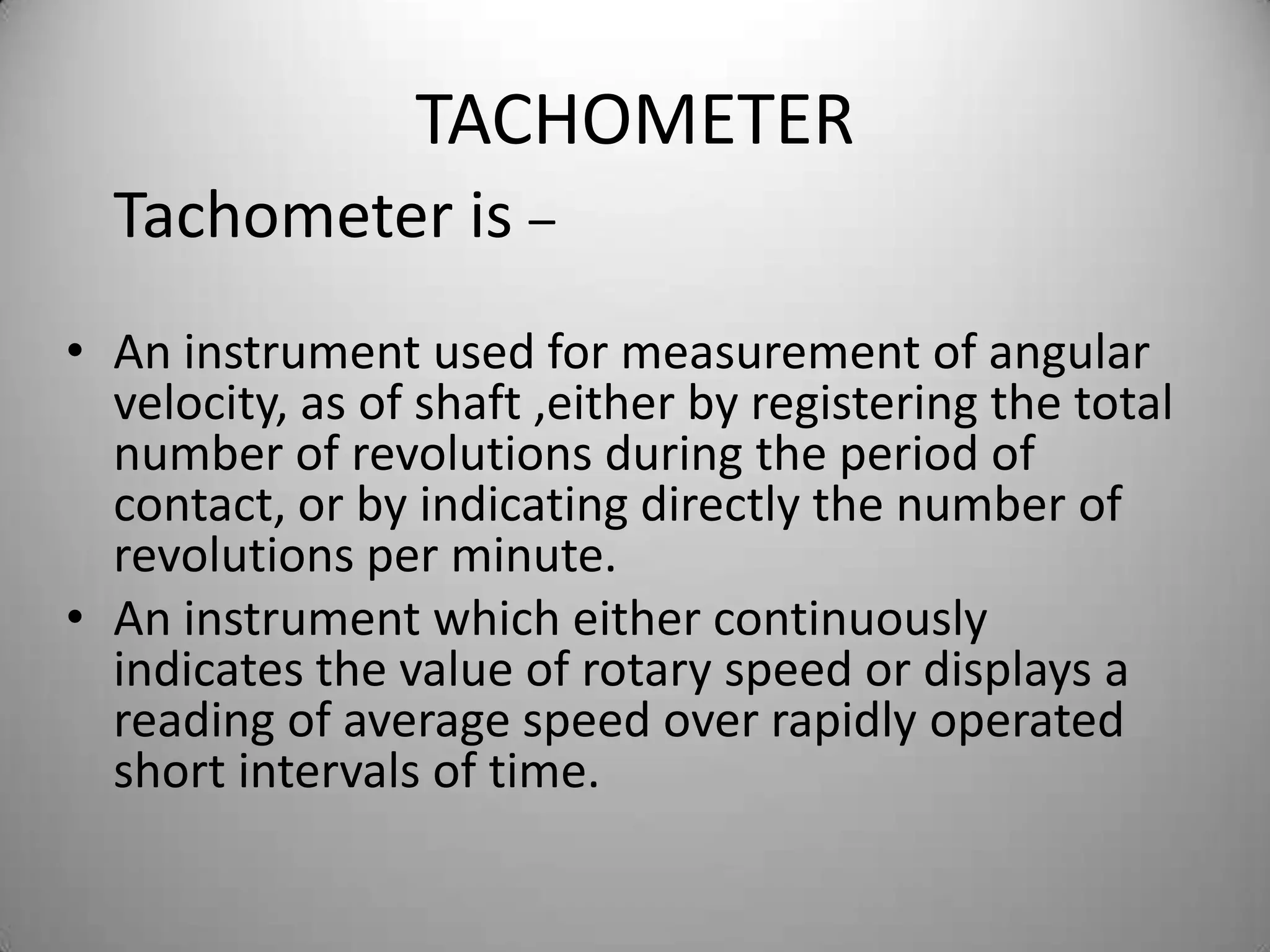 TACHOMETER

Tachometer is –

• An instrument used for measurement of angular velocity, as of shaft ,either by registering the total number of revolutions during the period of contact, or by indicating directly the number of revolutions per minute.
• An instrument which either continuously indicates the value of rotary speed or displays a reading of average speed over rapidly operated short intervals of time.